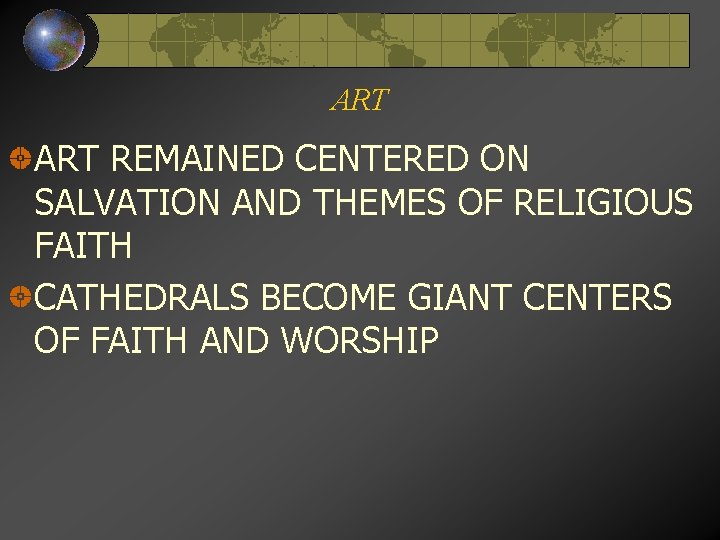 ART

ART REMAINED CENTERED ON SALVATION AND THEMES OF RELIGIOUS FAITH

CATHEDRALS BECOME GIANT CENTERS OF FAITH AND WORSHIP